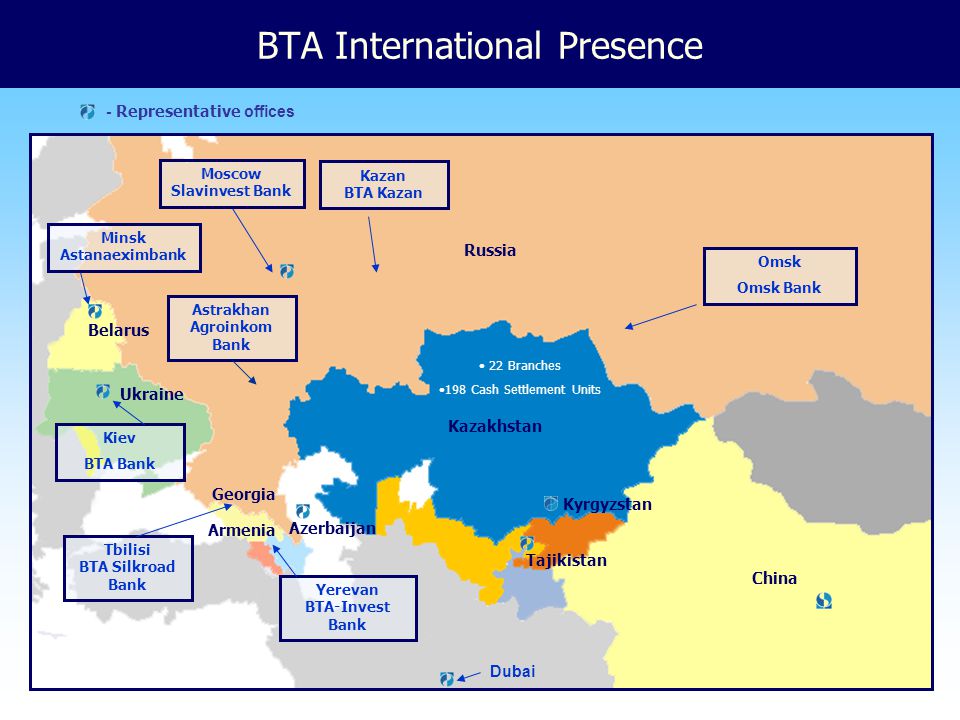 BTA International Presence

- Representative offices

Moscow
Slavinvest Bank

Kazan
BTA Kazan

Minsk
Astanaeximbank

Russia

Omsk
Omsk Bank

Astrakhan
Agroinkom
Bank

Belarus

• 22 Branches
•198 Cash Settlement Units

Ukraine

Kazakhstan

Kiev
BTA Bank

Georgia

Kyrgyzstan

Armenia

Azerbaijan

Tajikistan

Tbilisi
BTA Silkroad
Bank

China

Yerevan
BTA-Invest
Bank

Dubai